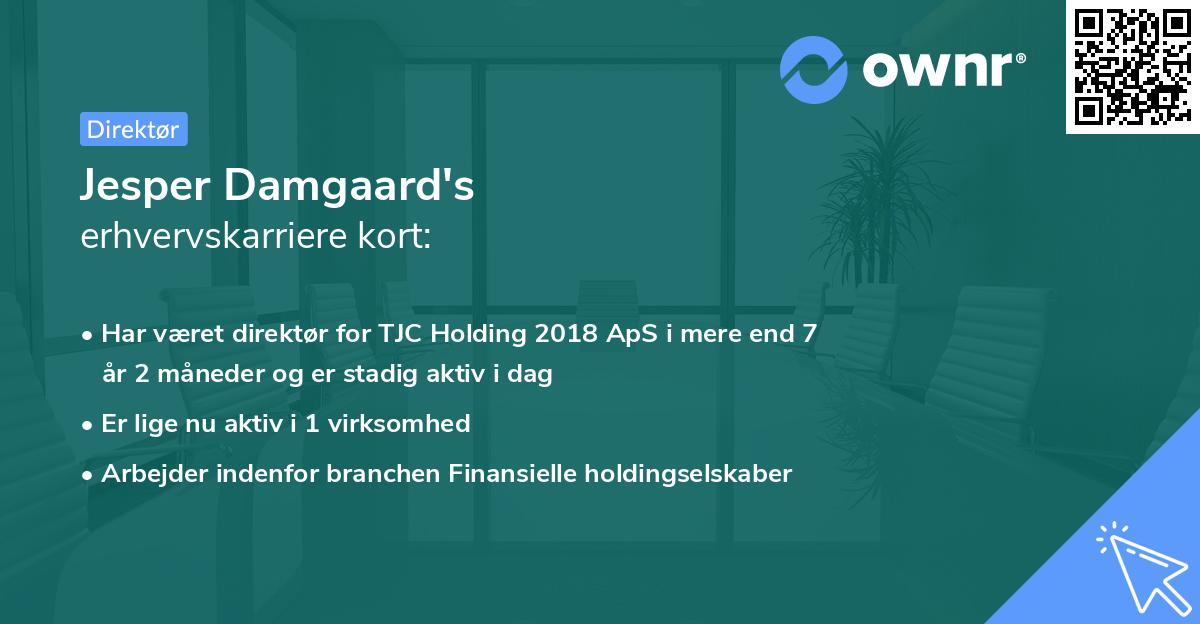 ownr®

Direktør

Jesper Damgaard's
erhvervskarriere kort:

• Har været direktør for TJC Holding 2018 ApS i mere end 7 år 2 måneder og er stadig aktiv i dag
• Er lige nu aktiv i 1 virksomhed
• Arbejder indenfor branchen Finansielle holdingselskaber